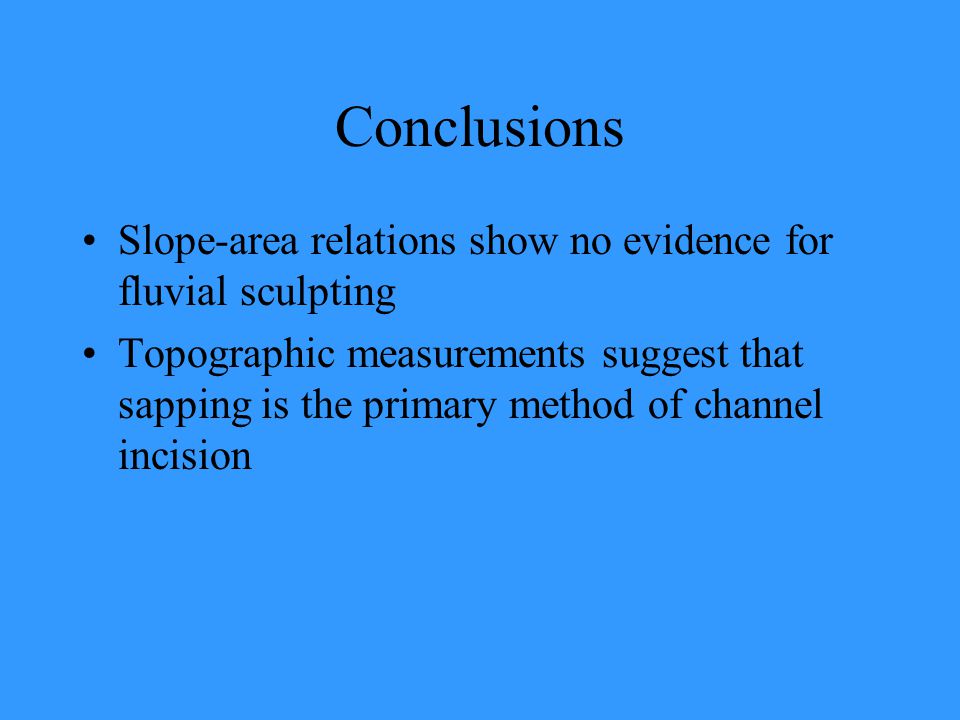 Conclusions

• Slope-area relations show no evidence for fluvial sculpting
• Topographic measurements suggest that sapping is the primary method of channel incision